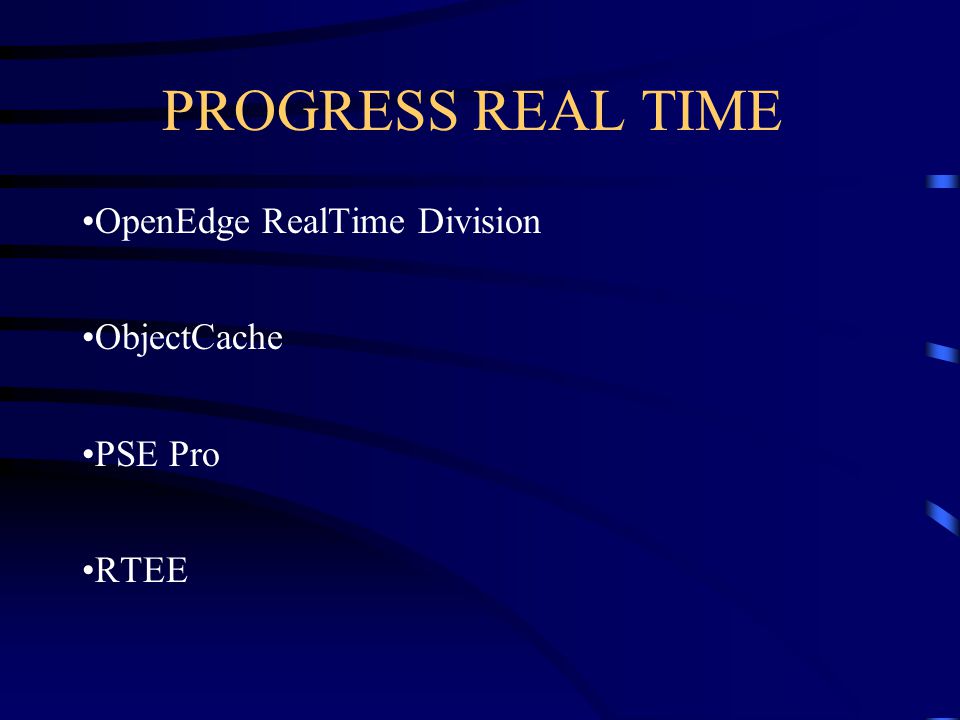 PROGRESS REAL TIME

•OpenEdge RealTime Division

•ObjectCache

•PSE Pro

•RTEE